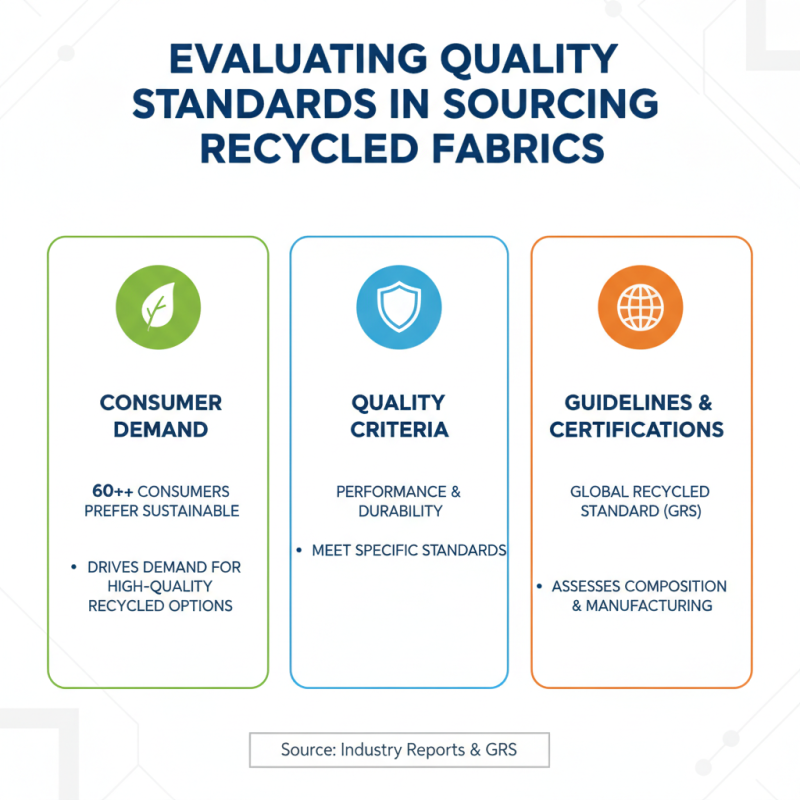 EVALUATING QUALITY STANDARDS IN SOURCING RECYCLED FABRICS

CONSUMER DEMAND

60++ CONSUMERS PREFER SUSTAINABLE

• DRIVES DEMAND FOR HIGH-QUALITY RECYCLED OPTIONS

QUALITY CRITERIA

PERFORMANCE & DURABILITY

• MEET SPECIFIC STANDARDS

GUIDELINES & CERTIFICATIONS

GLOBAL RECYCLED STANDARD (GRS)

• ASSESSES COMPOSITION & MANUFACTURING

Source: Industry Reports & GRS